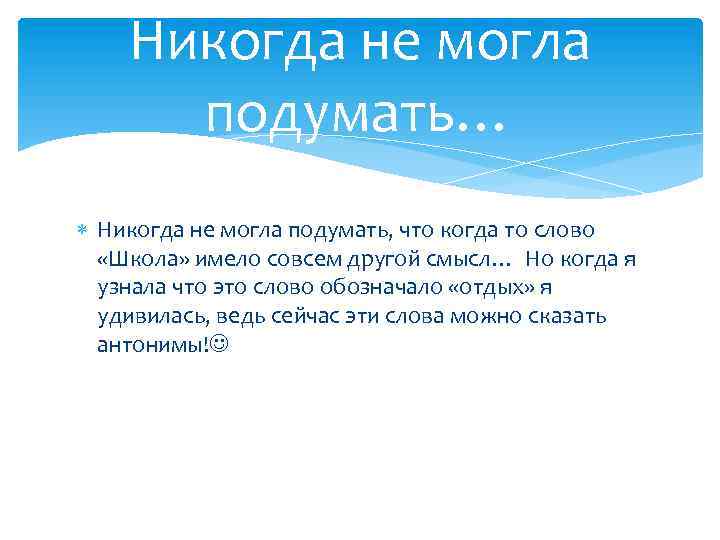 Никогда не могла подумать…

Никогда не могла подумать, что когда то слово «Школа» имело совсем другой смысл… Но когда я узнала что это слово обозначало «отдых» я удивилась, ведь сейчас эти слова можно сказать антонимы!☺